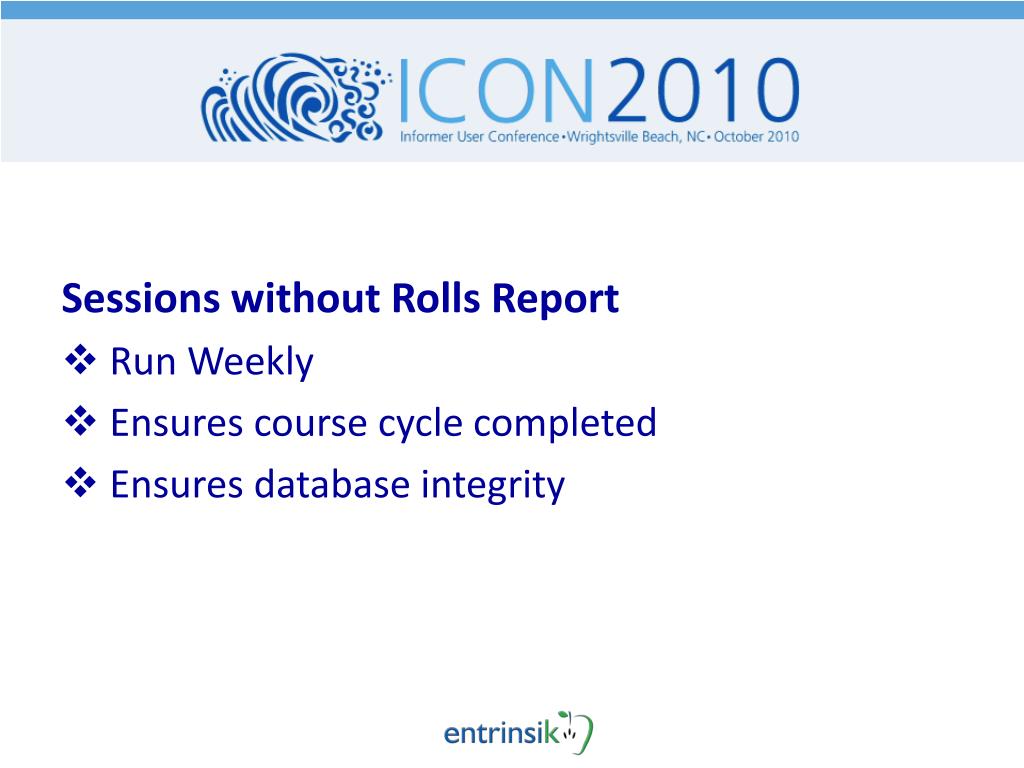 ICON2010
Informer User Conference • Wrightsville Beach, NC • October 2010

Sessions without Rolls Report
❖ Run Weekly
❖ Ensures course cycle completed
❖ Ensures database integrity

entrinsik